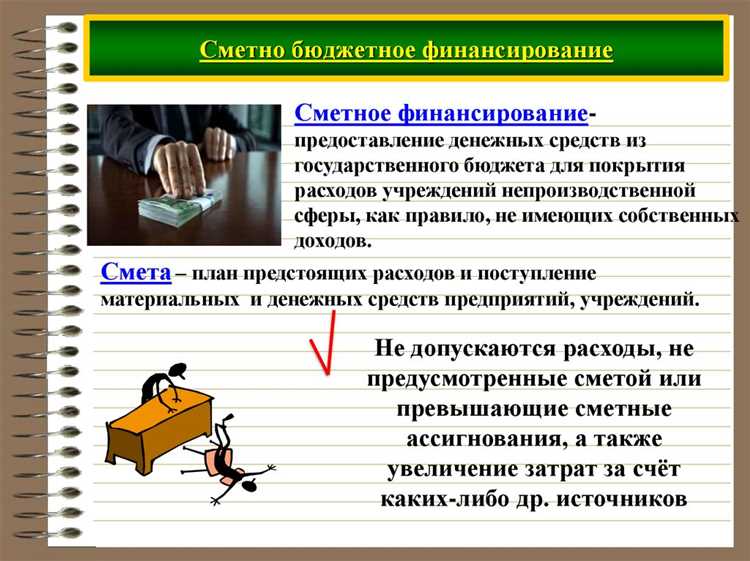 Сметно бюджетное финансирование

Сметное финансирование- предоставление денежных средств из государственного бюджета для покрытия расходов учреждений непроизводственной сферы, как правило, не имеющих собственных доходов.

Смета – план предстоящих расходов и поступление материальных и денежных средств предприятий, учреждений.

Не допускаются расходы, не предусмотренные сметой или превышающие сметные ассигнования, а также увеличение затрат за счёт каких-либо др. источников